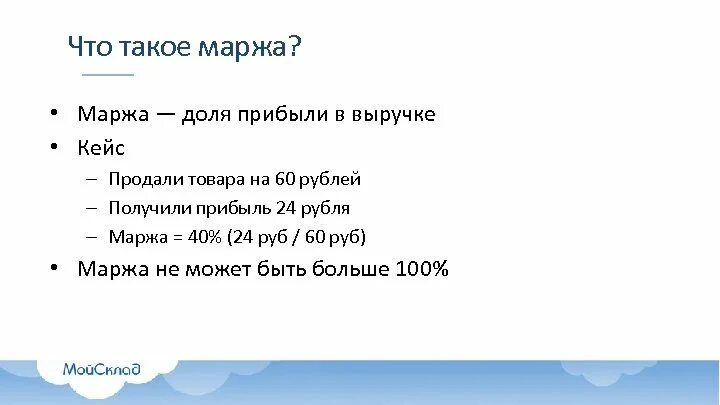 Что такое маржа?

• Маржа — доля прибыли в выручке
• Кейс
– Продали товара на 60 рублей
– Получили прибыль 24 рубля
– Маржа = 40% (24 руб / 60 руб)
• Маржа не может быть больше 100%

МойСклад